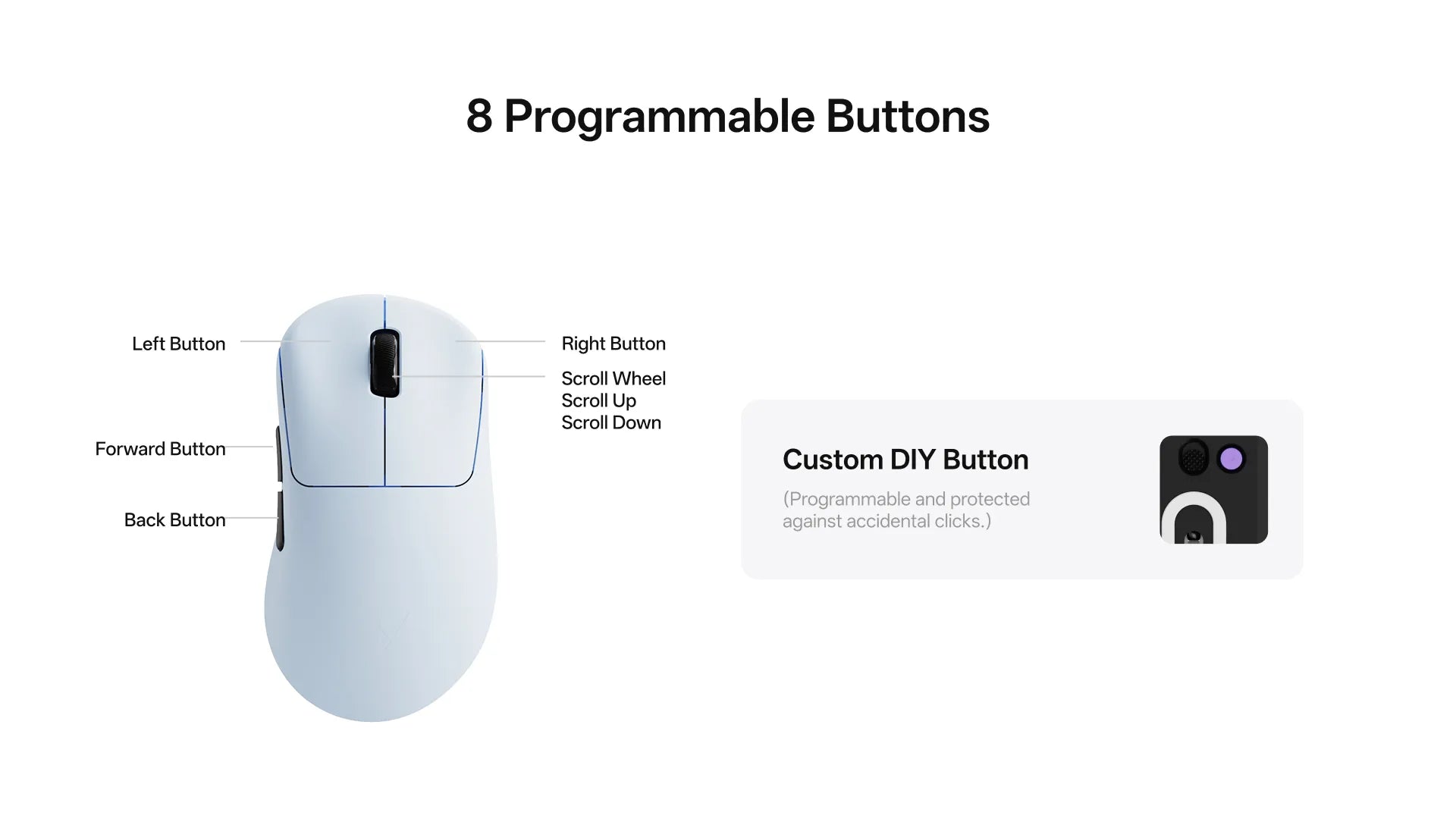 8 Programmable Buttons

Left Button

Forward Button

Back Button

Right Button

Scroll Wheel
Scroll Up
Scroll Down

Custom DIY Button

(Programmable and protected against accidental clicks.)